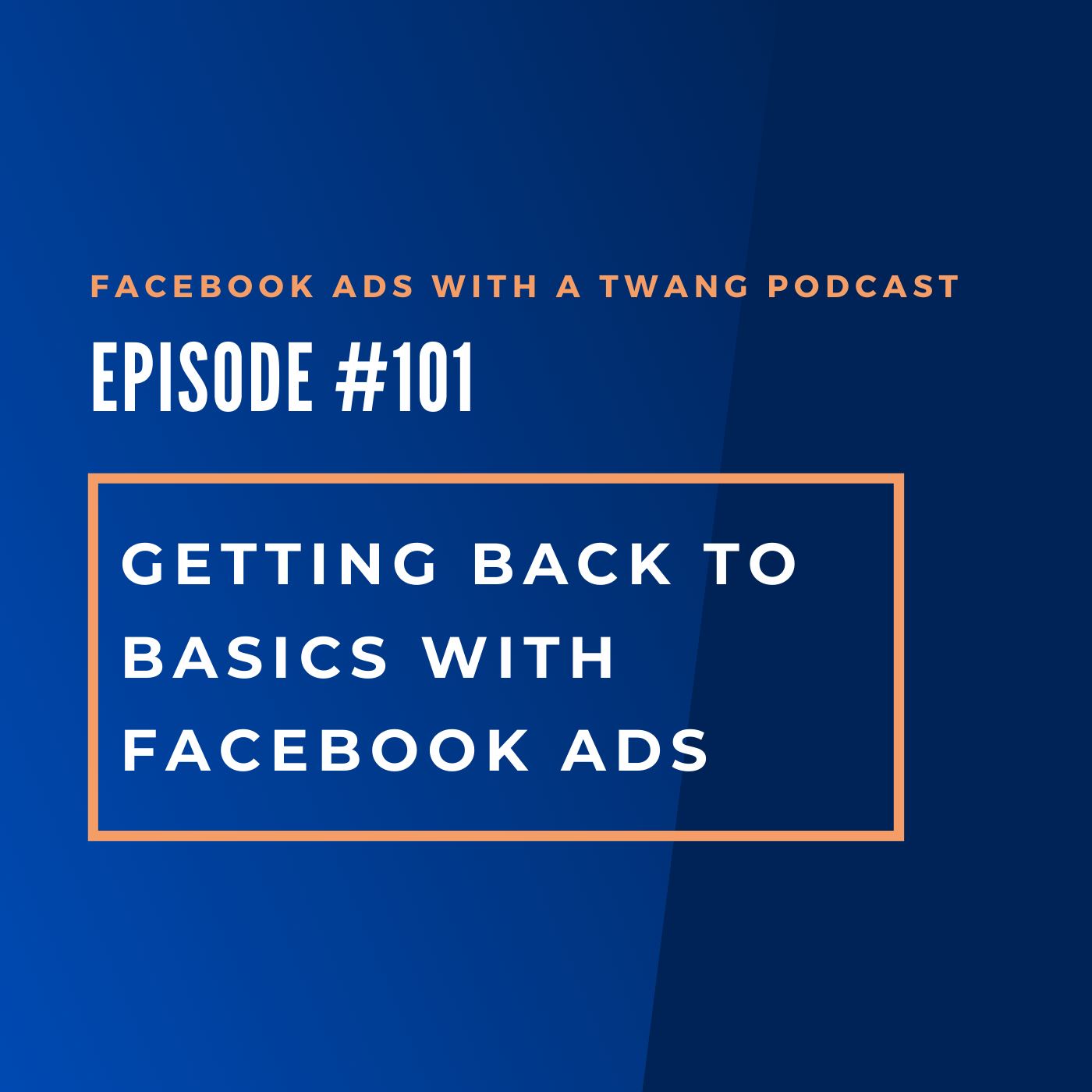 FACEBOOK ADS WITH A TWANG PODCAST

EPISODE #101

GETTING BACK TO BASICS WITH FACEBOOK ADS